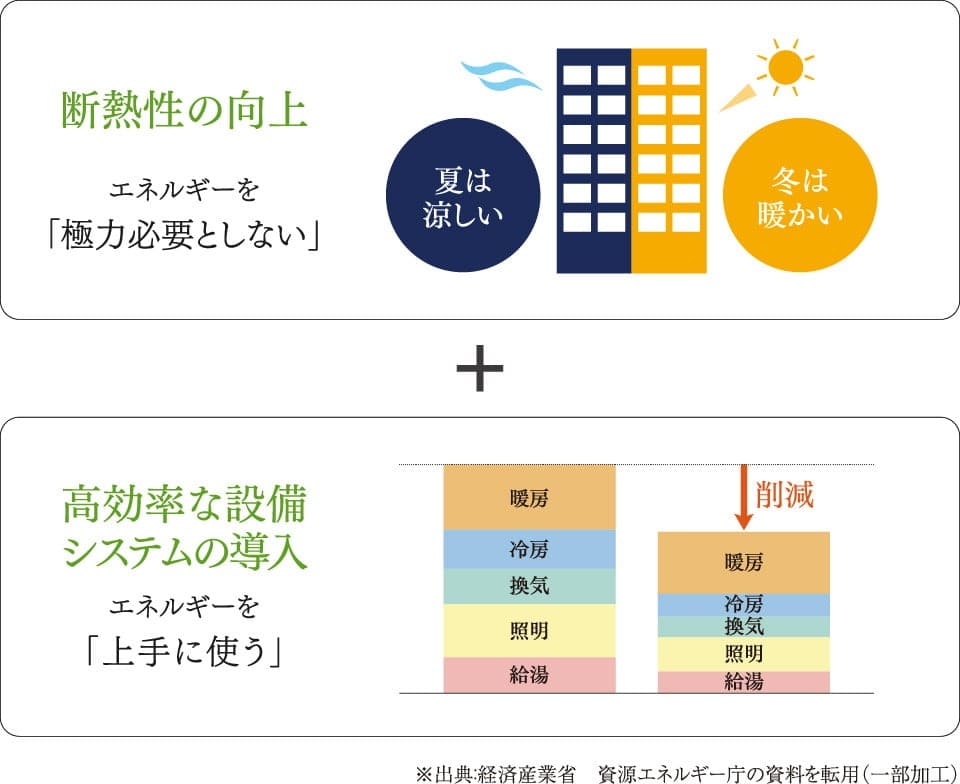 断熱性の向上

エネルギーを
「極力必要としない」

夏は
涼しい

冬は
暖かい

＋

高効率な設備
システムの導入

エネルギーを
「上手に使う」

暖房
冷房
換気
照明
給湯

削減

暖房
冷房
換気
照明
給湯

※出典:経済産業省　資源エネルギー庁の資料を転用（一部加工）